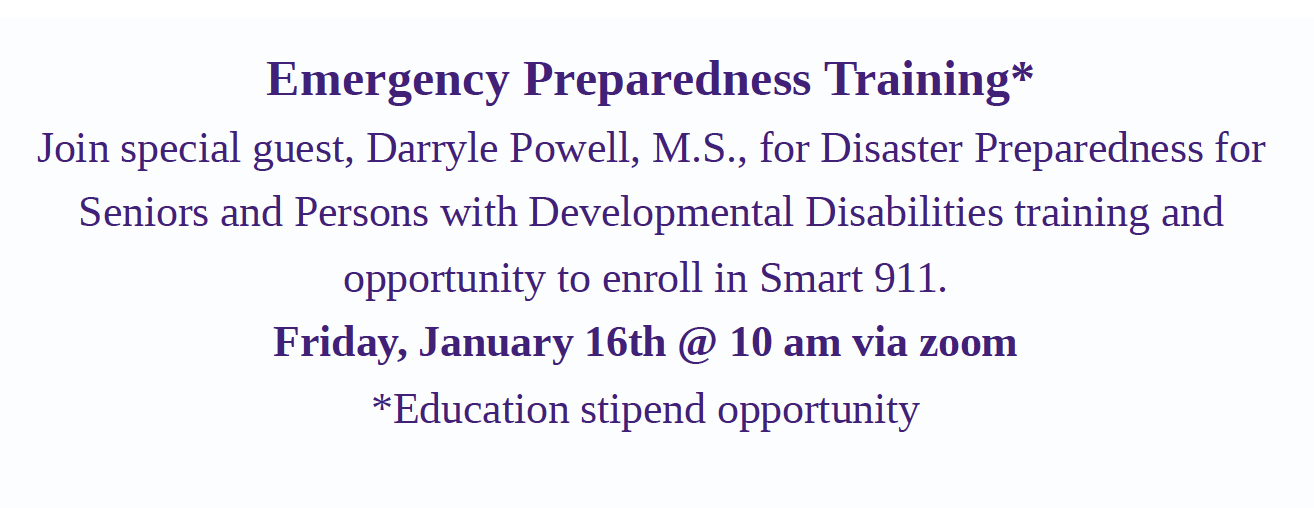 Emergency Preparedness Training*

Join special guest, Darryle Powell, M.S., for Disaster Preparedness for Seniors and Persons with Developmental Disabilities training and opportunity to enroll in Smart 911.

Friday, January 16th @ 10 am via zoom

*Education stipend opportunity